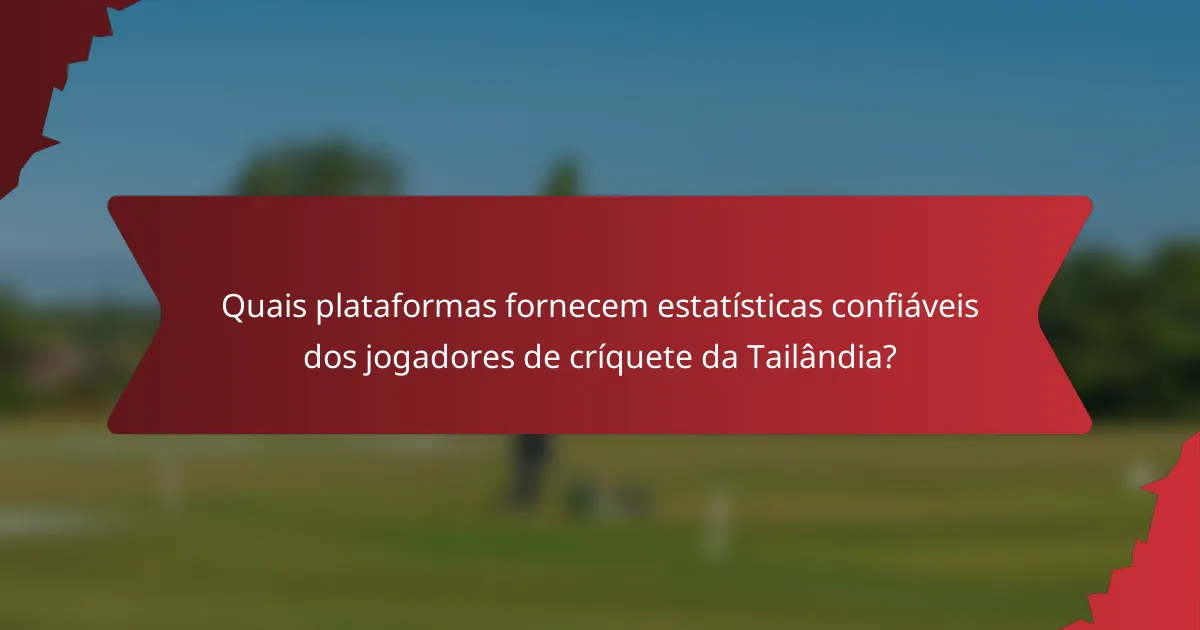 Quais plataformas fornecem estatísticas confiáveis dos jogadores de críquete da Tailândia?